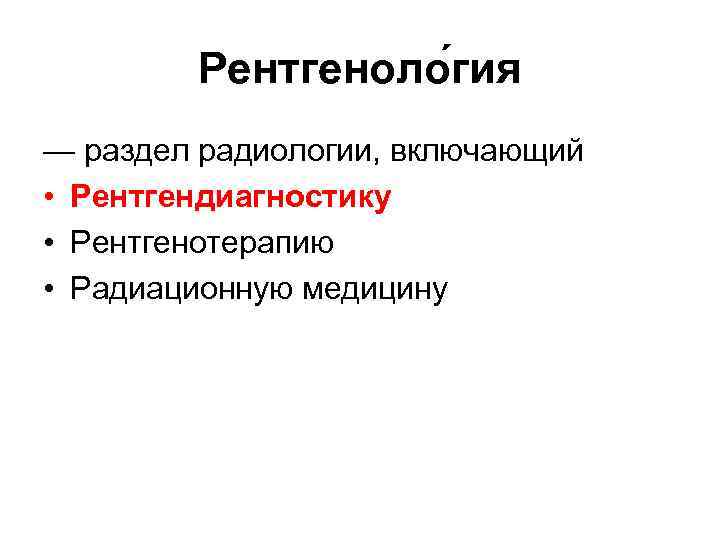 Рентгеноло́гия

— раздел радиологии, включающий

• Рентгендиагностику
• Рентгенотерапию
• Радиационную медицину